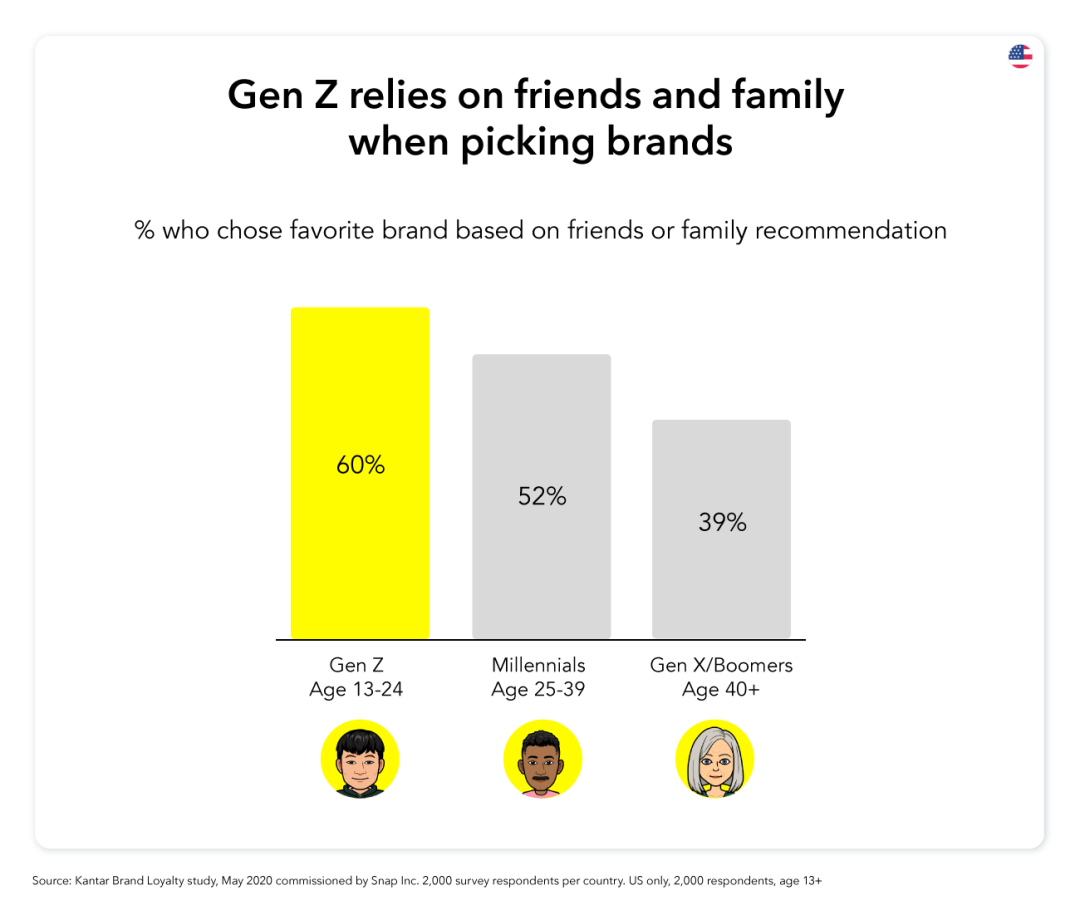 Gen Z relies on friends and family when picking brands

% who chose favorite brand based on friends or family recommendation

60%

52%

39%

Gen Z
Age 13-24

Millennials
Age 25-39

Gen X/Boomers
Age 40+

Source: Kantar Brand Loyalty study, May 2020 commissioned by Snap Inc. 2,000 survey respondents per country. US only, 2,000 respondents, age 13+